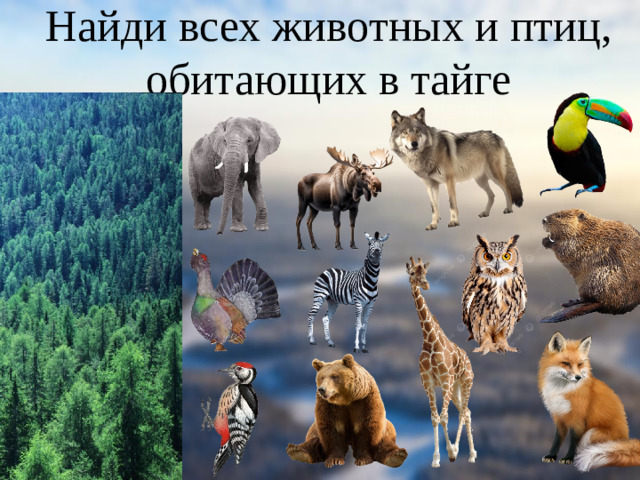 Найди всех животных и птиц, обитающих в тайге